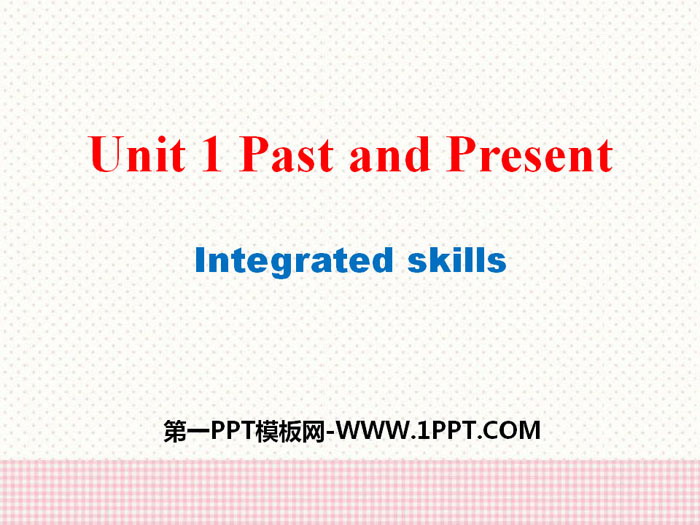 Unit 1 Past and Present

Integrated skills

第一PPT模板网-WWW.1PPT.COM